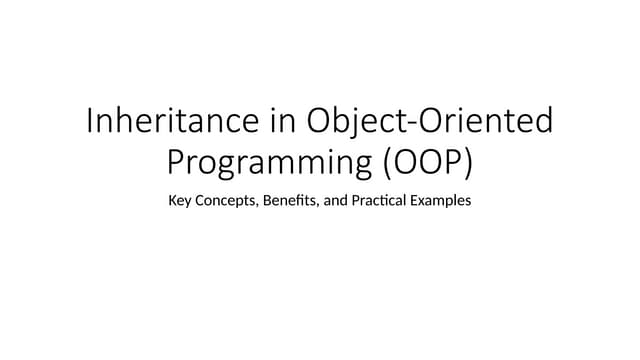 Inheritance in Object-Oriented Programming (OOP)

Key Concepts, Benefits, and Practical Examples